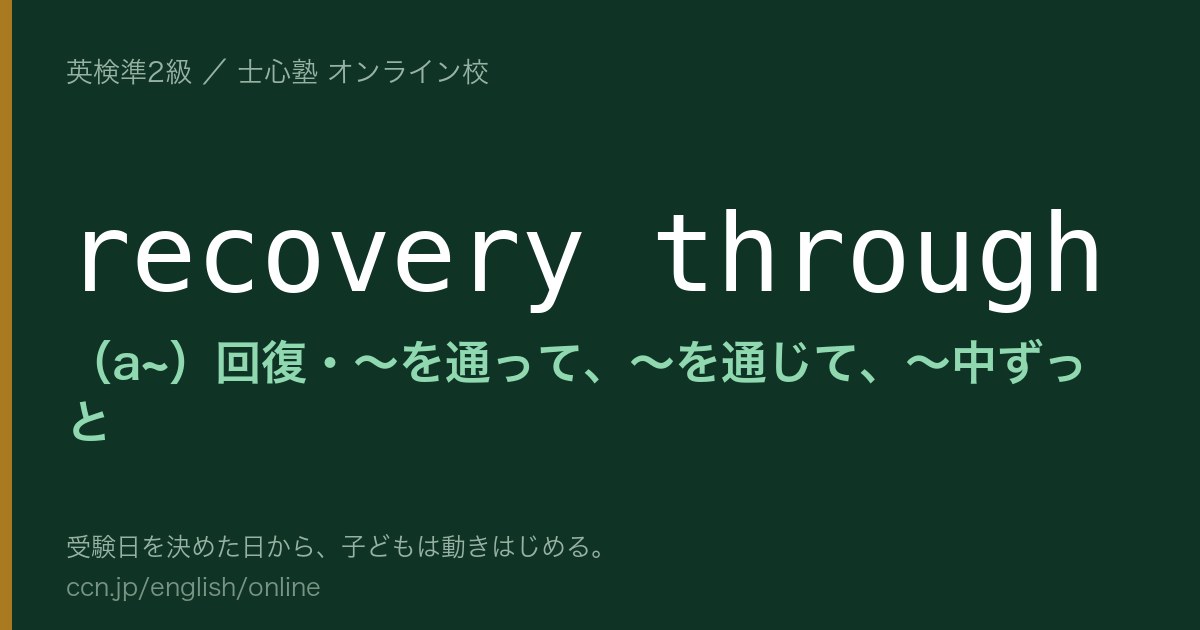 英検準2級 ／ 士心塾 オンライン校

recovery through

（a~）回復・〜を通って、〜を通じて、〜中ずっと

受験日を決めた日から、子どもは動きはじめる。
ccn.jp/english/online